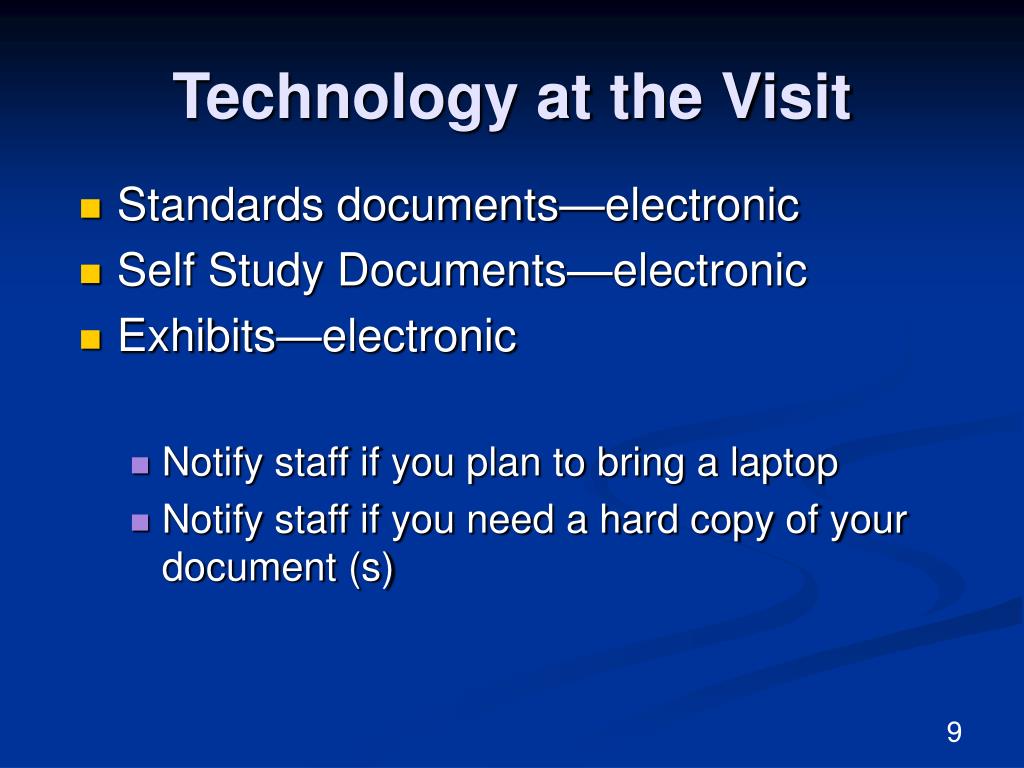 Technology at the Visit

- Standards documents—electronic
- Self Study Documents—electronic
- Exhibits—electronic

  - Notify staff if you plan to bring a laptop
  - Notify staff if you need a hard copy of your document (s)

9